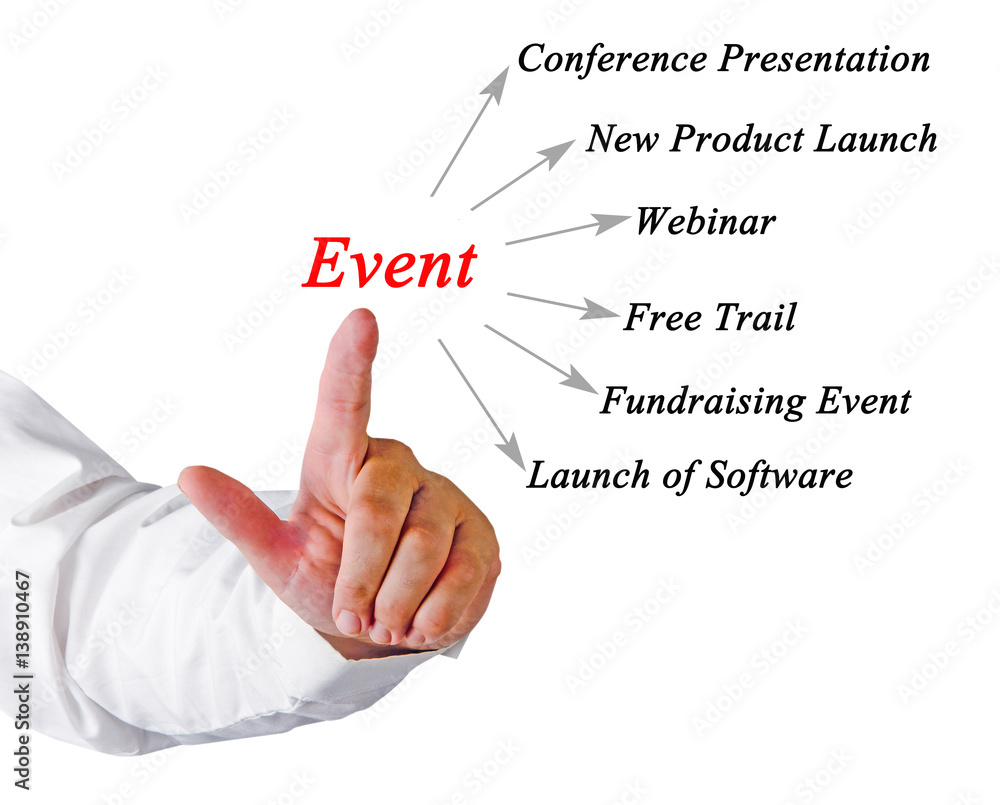 Event

Conference Presentation

New Product Launch

Webinar

Free Trail

Fundraising Event

Launch of Software

Adobe Stock | #138910467